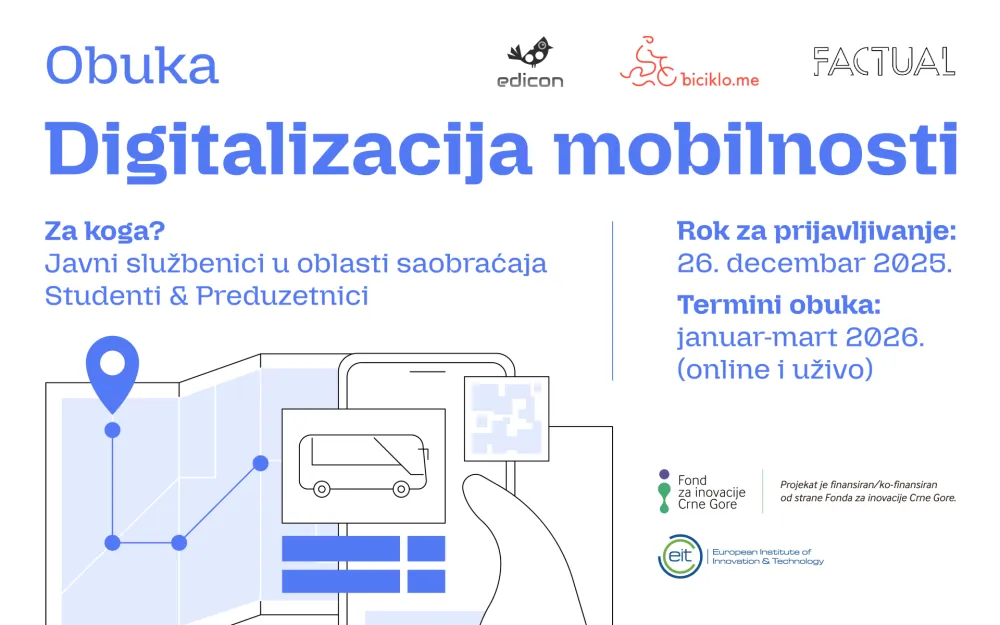 Obuka

edicon

biciklo.me

FACTUAL

Digitalizacija mobilnosti

Za koga?
Javni službenici u oblasti saobraćaja
Studenti & Preduzetnici

Rok za prijavljivanje:
26. decembar 2025.

Termini obuka:
januar-mart 2026.
(online i uživo)

Fond za inovacije Crne Gore

Projekat je finansiran/ko-finansiran od strane Fonda za inovacije Crne Gore.

eit European Institute of Innovation & Technology